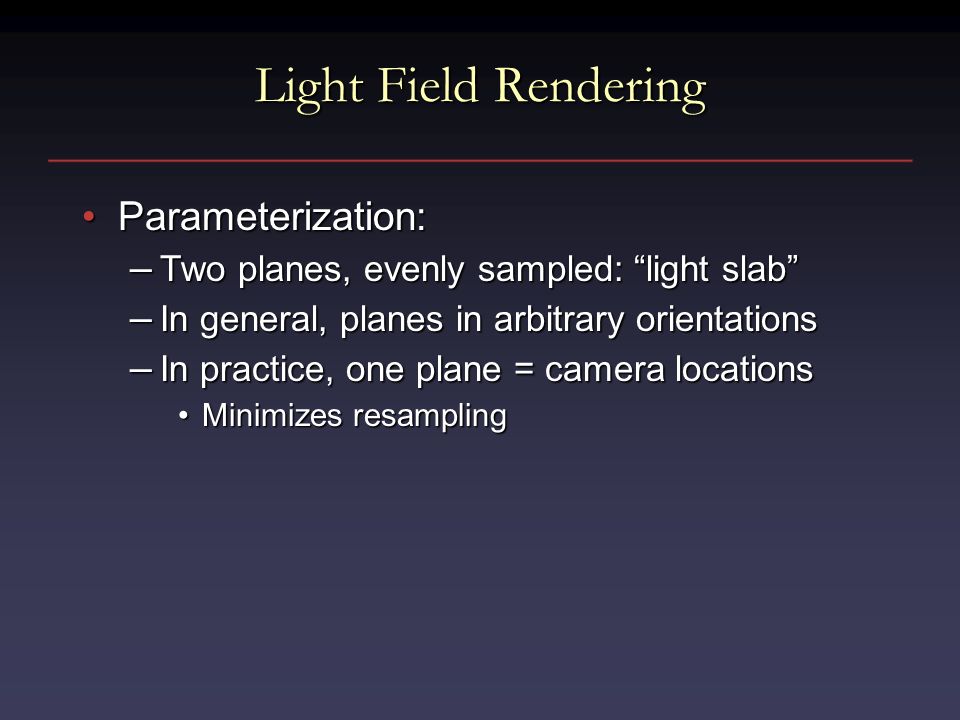 Light Field Rendering

• Parameterization:
– Two planes, evenly sampled: “light slab”
– In general, planes in arbitrary orientations
– In practice, one plane = camera locations
• Minimizes resampling